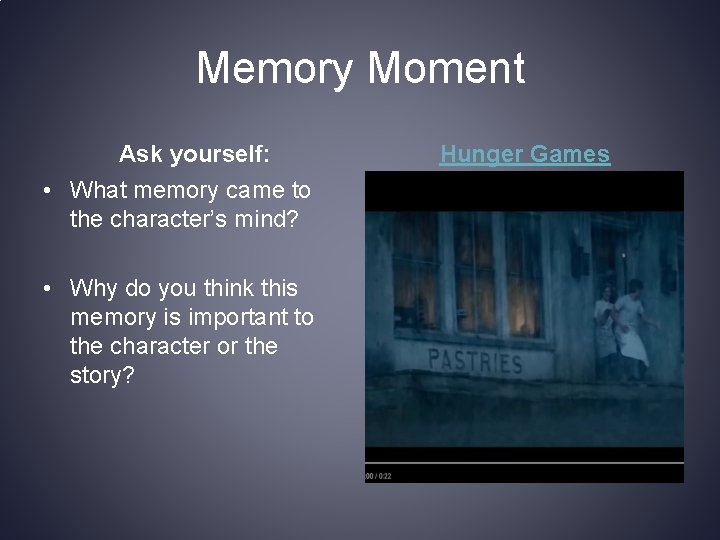 Memory Moment

Ask yourself:

• What memory came to the character's mind?

• Why do you think this memory is important to the character or the story?

Hunger Games

PASTRIES

00 / 0:22